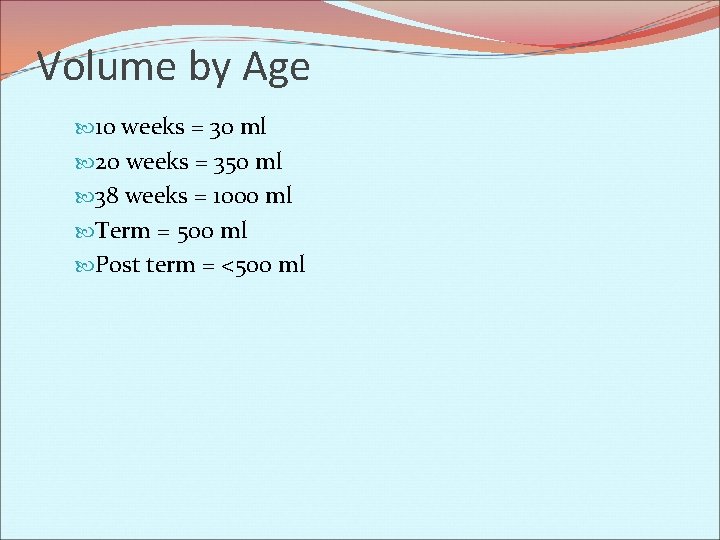 Volume by Age

10 weeks = 30 ml
20 weeks = 350 ml
38 weeks = 1000 ml
Term = 500 ml
Post term = <500 ml